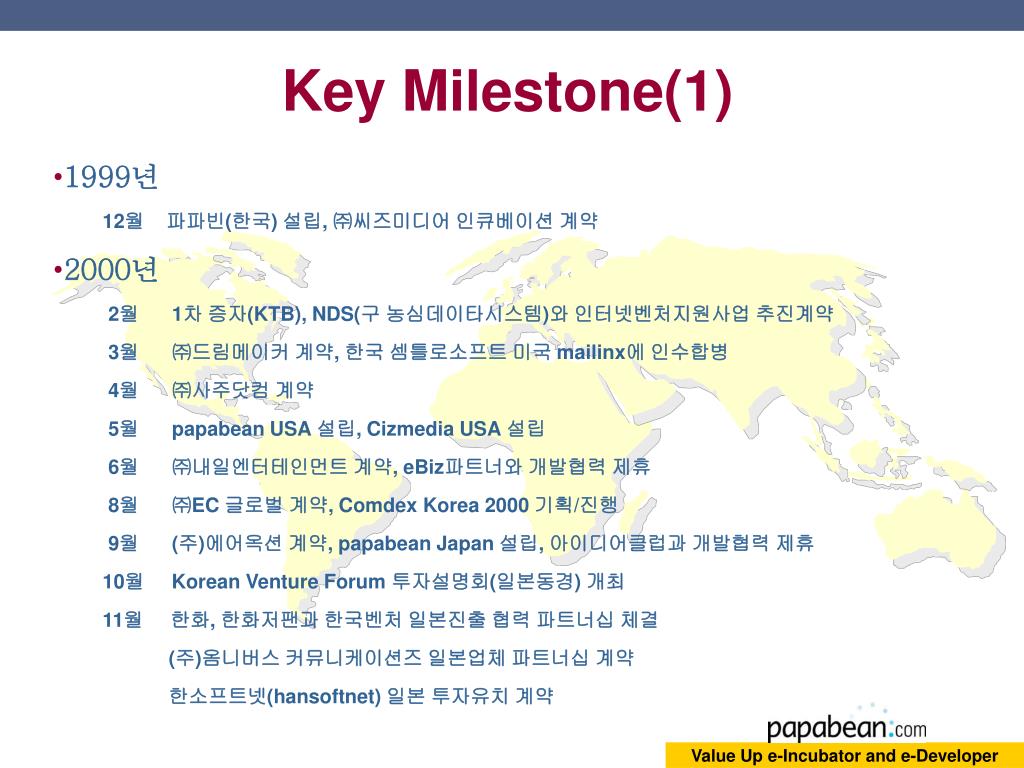 Key Milestone(1)

•1999년

12월 파파빈(한국) 설립, ㈜씨즈미디어 인큐베이션 계약

•2000년

2월 1차 증자(KTB), NDS(구 농심데이타시스템)와 인터넷벤처지원사업 추진계약

3월 ㈜드림메이커 계약, 한국 셈틀로소프트 미국 mailinx에 인수합병

4월 ㈜사주닷컴 계약

5월 papabean USA 설립, Cizmedia USA 설립

6월 ㈜내일엔터테인먼트 계약, eBiz파트너와 개발협력 제휴

8월 ㈜EC 글로벌 계약, Comdex Korea 2000 기획/진행

9월 (주)에어옥션 계약, papabean Japan 설립, 아이디어클럽과 개발협력 제휴

10월 Korean Venture Forum 투자설명회(일본동경) 개최

11월 한화, 한화저팬과 한국벤처 일본진출 협력 파트너십 체결

(주)옴니버스 커뮤니케이션즈 일본업체 파트너십 계약

한소프트넷(hansoftnet) 일본 투자유치 계약

papabean.com

Value Up e-Incubator and e-Developer